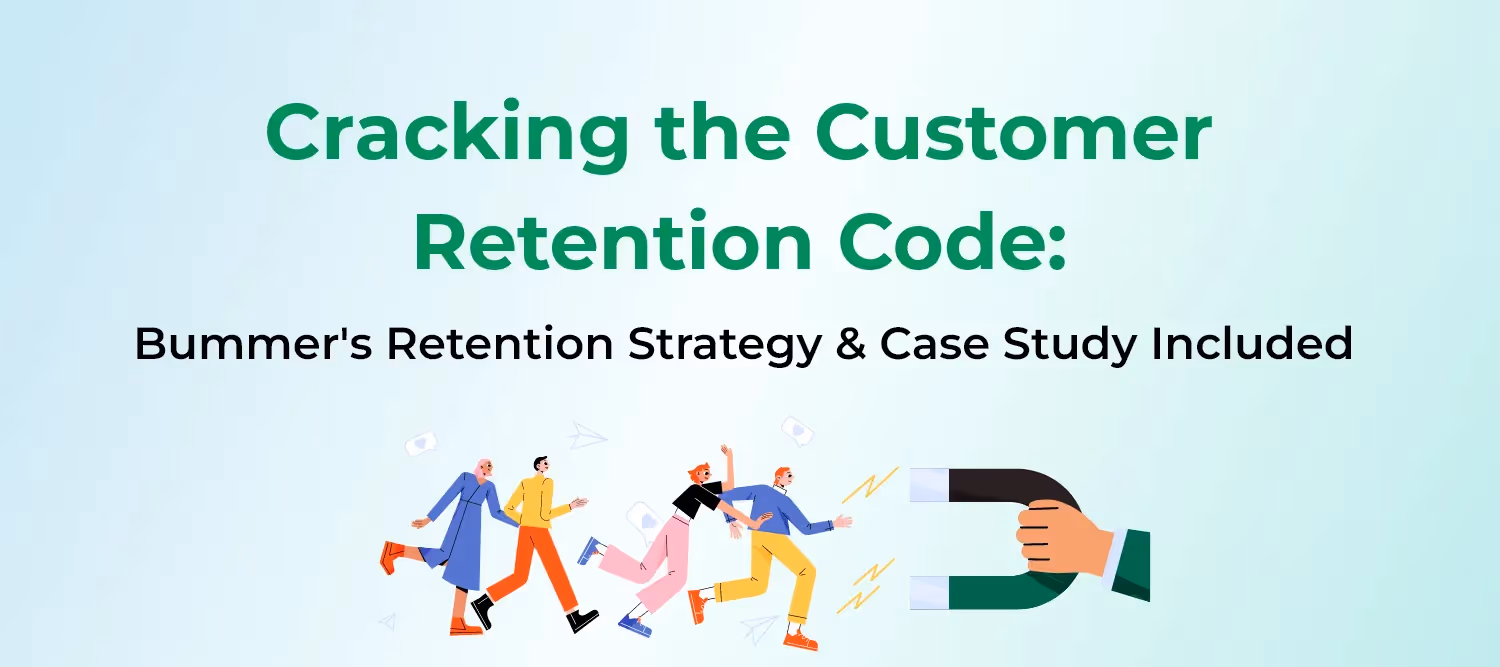 Cracking the Customer Retention Code:

Bummer's Retention Strategy & Case Study Included